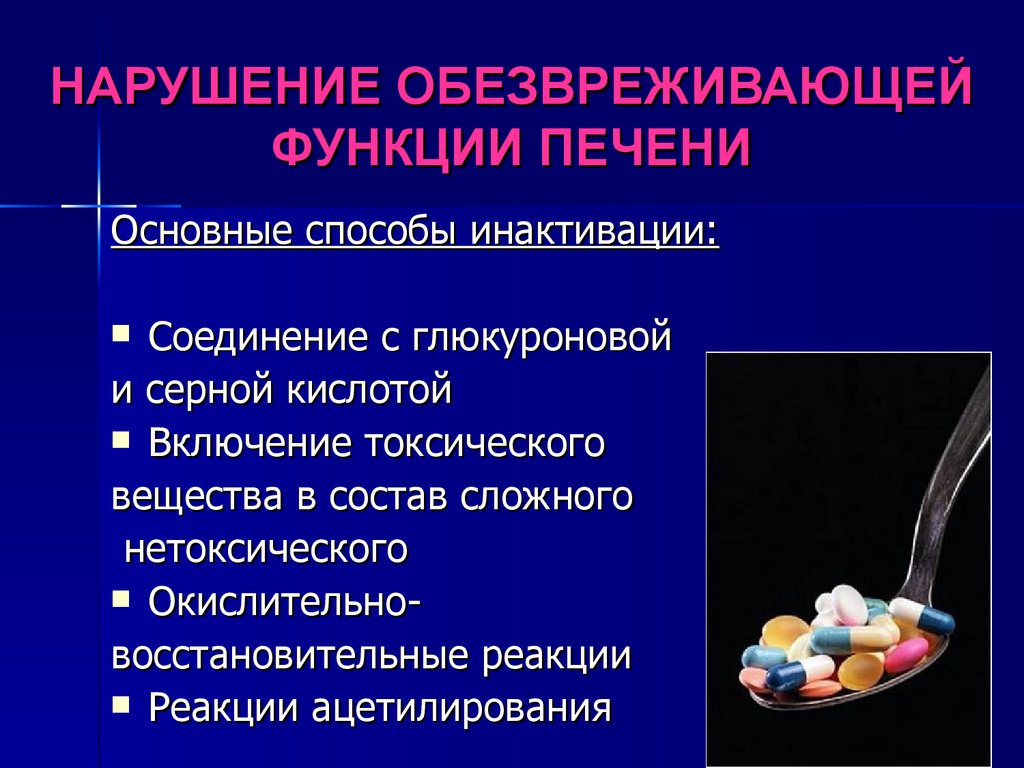 НАРУШЕНИЕ ОБЕЗВРЕЖИВАЮЩЕЙ ФУНКЦИИ ПЕЧЕНИ

Основные способы инактивации:

▪ Соединение с глюкуроновой и серной кислотой
▪ Включение токсического вещества в состав сложного нетоксического
▪ Окислительно-восстановительные реакции
▪ Реакции ацетилирования